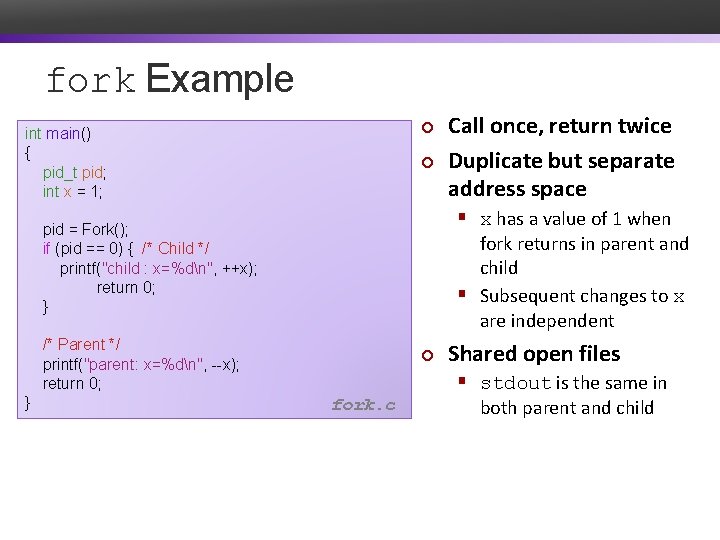 fork Example

int main()
{
pid_t pid;
int x = 1;

pid = Fork();
if (pid == 0) { /* Child */
printf("child : x=%d\n", ++x);
return 0;
}

/* Parent */
printf("parent: x=%d\n", --x);
return 0;
}

fork.c

Call once, return twice

Duplicate but separate address space

x has a value of 1 when fork returns in parent and child

Subsequent changes to x are independent

Shared open files

stdout is the same in both parent and child